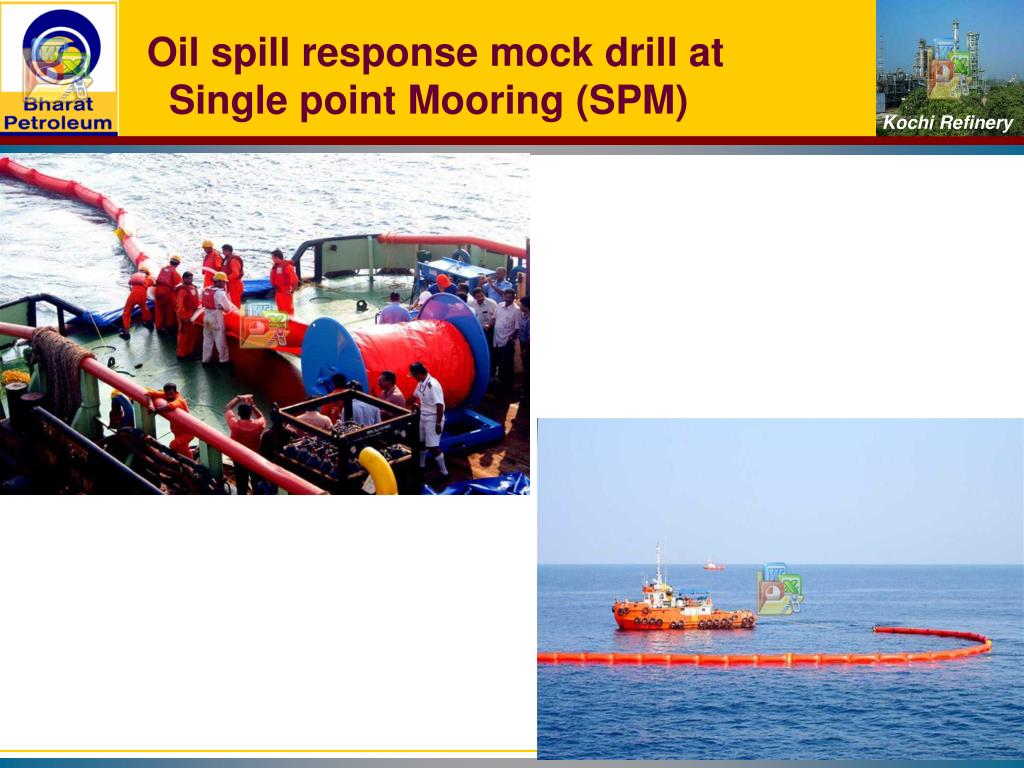 Bharat Petroleum

Oil spill response mock drill at Single point Mooring (SPM)

Kochi Refinery